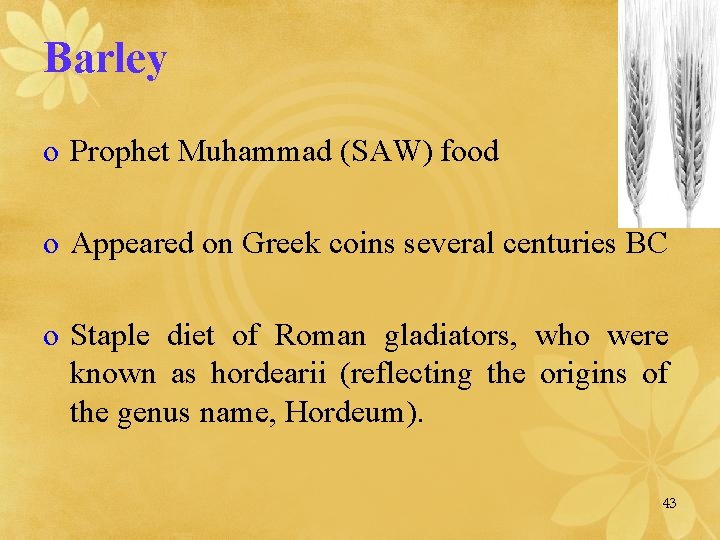 Barley

o Prophet Muhammad (SAW) food

o Appeared on Greek coins several centuries BC

o Staple diet of Roman gladiators, who were known as hordearii (reflecting the origins of the genus name, Hordeum).

43